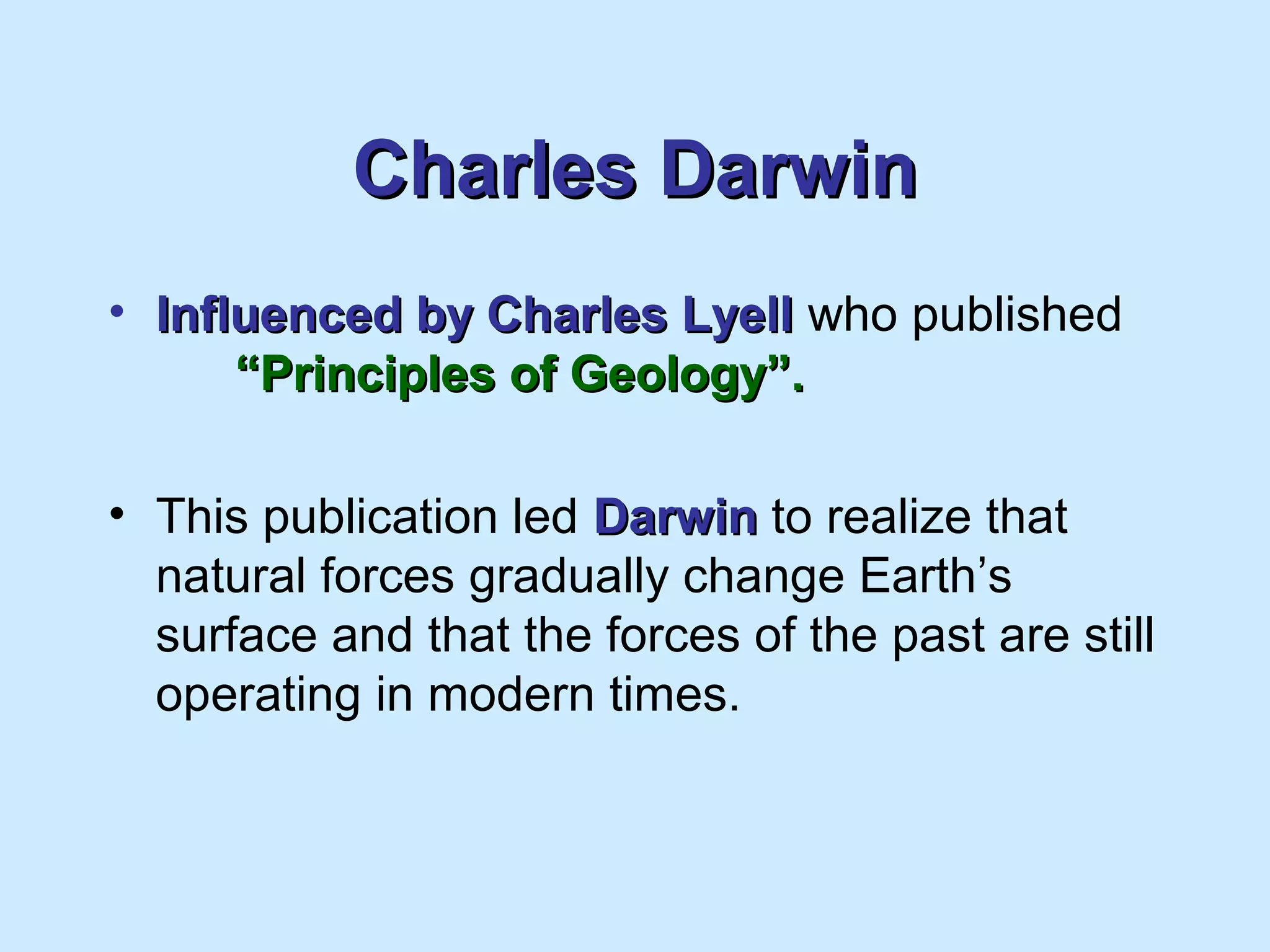 Charles Darwin

• Influenced by Charles Lyell who published “Principles of Geology”.

• This publication led Darwin to realize that natural forces gradually change Earth’s surface and that the forces of the past are still operating in modern times.